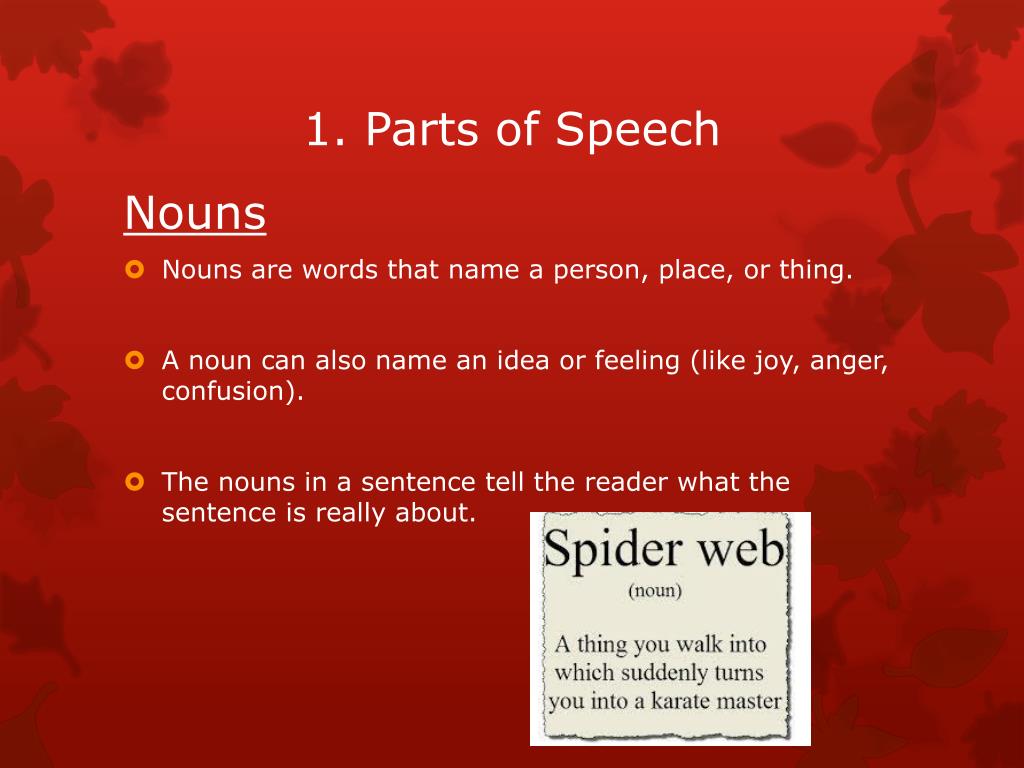 1. Parts of Speech

Nouns

Nouns are words that name a person, place, or thing.

A noun can also name an idea or feeling (like joy, anger, confusion).

The nouns in a sentence tell the reader what the sentence is really about.

Spider web
(noun)
A thing you walk into which suddenly turns you into a karate master